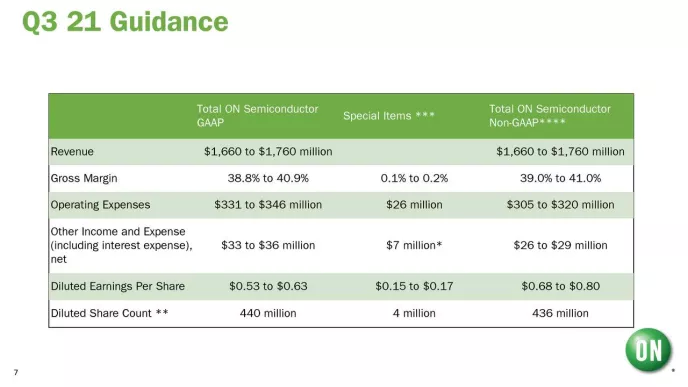 Q3 21 Guidance

| | Total ON Semiconductor GAAP | Special Items *** | Total ON Semiconductor Non-GAAP**** |
|---|---|---|---|
| Revenue | \$1,660 to \$1,760 million | | \$1,660 to \$1,760 million |
| Gross Margin | 38.8% to 40.9% | 0.1% to 0.2% | 39.0% to 41.0% |
| Operating Expenses | \$331 to \$346 million | \$26 million | \$305 to \$320 million |
| Other Income and Expense (including interest expense), net | \$33 to \$36 million | \$7 million* | \$26 to \$29 million |
| Diluted Earnings Per Share | \$0.53 to \$0.63 | \$0.15 to \$0.17 | \$0.68 to \$0.80 |
| Diluted Share Count ** | 440 million | 4 million | 436 million |

7

ON